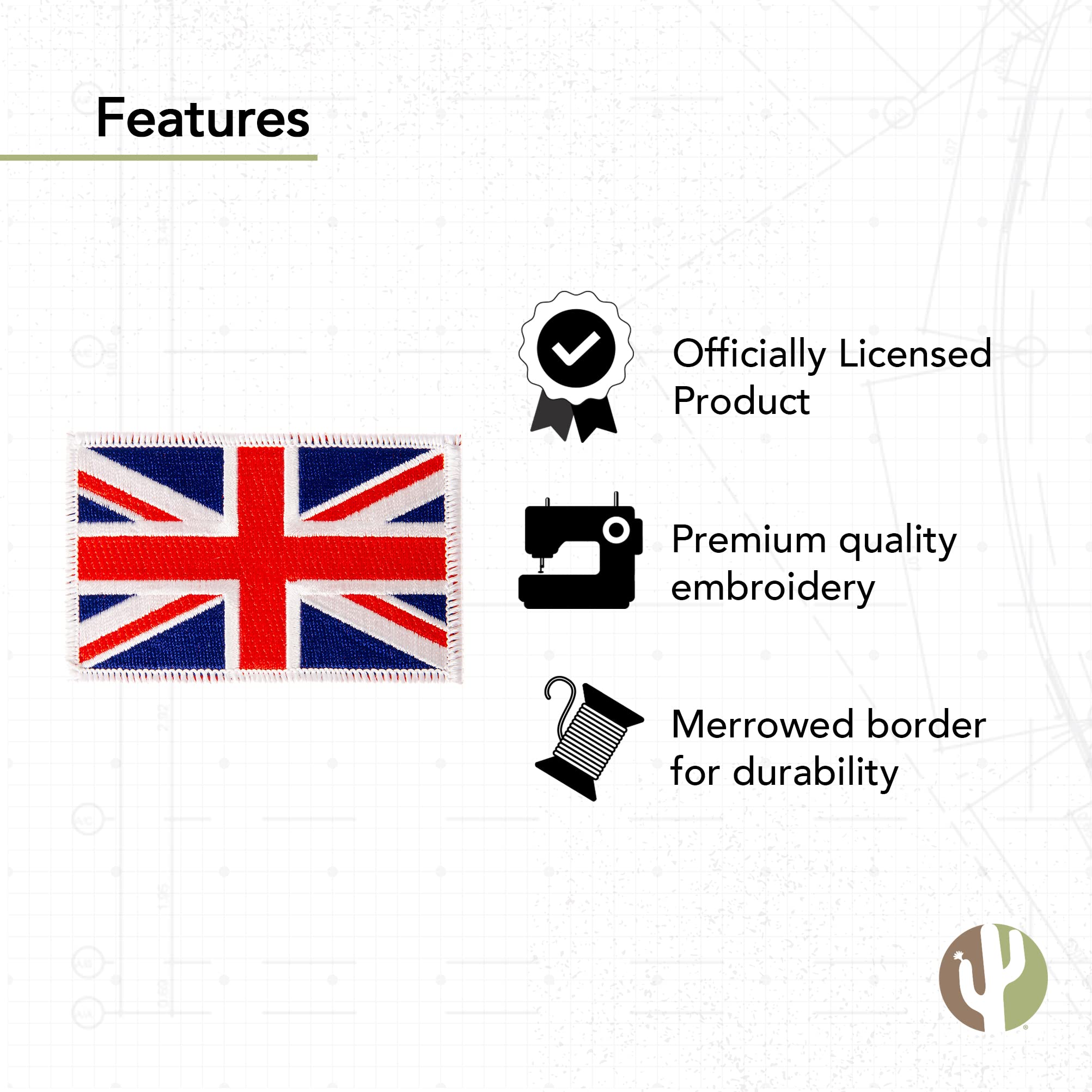 Features

Officially Licensed Product

Premium quality embroidery

Merrowed border for durability